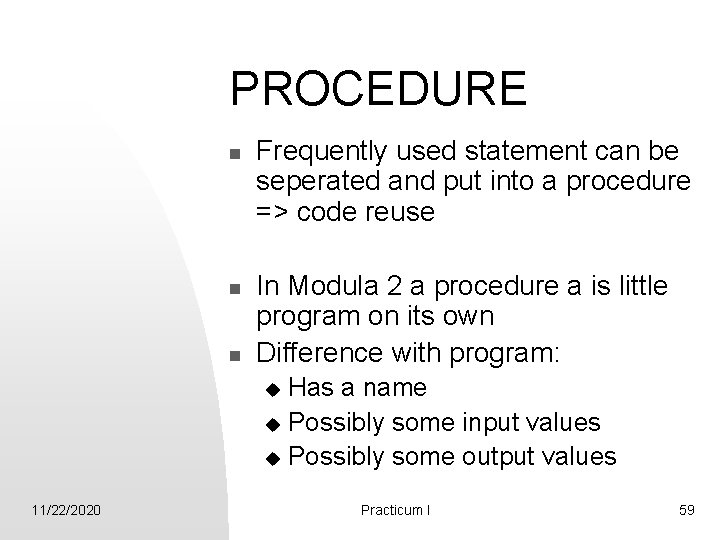 PROCEDURE

- Frequently used statement can be seperated and put into a procedure => code reuse

- In Modula 2 a procedure a is little program on its own
- Difference with program:
  - Has a name
  - Possibly some input values
  - Possibly some output values

11/22/2020

Practicum I

59